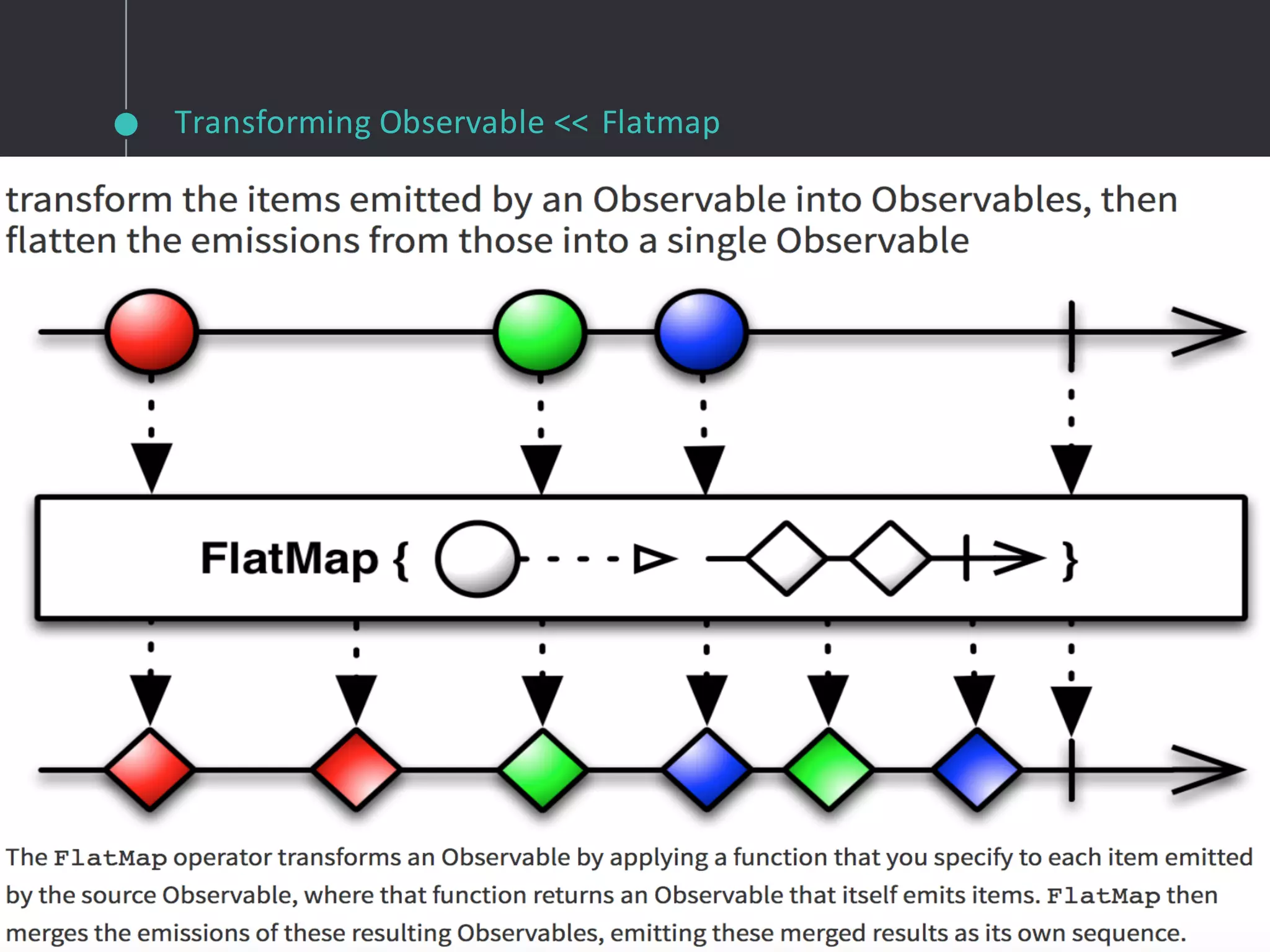 Transforming Observable << Flatmap

transform the items emitted by an Observable into Observables, then flatten the emissions from those into a single Observable

FlatMap { }

The FlatMap operator transforms an Observable by applying a function that you specify to each item emitted by the source Observable, where that function returns an Observable that itself emits items. FlatMap then merges the emissions of these resulting Observables, emitting these merged results as its own sequence.